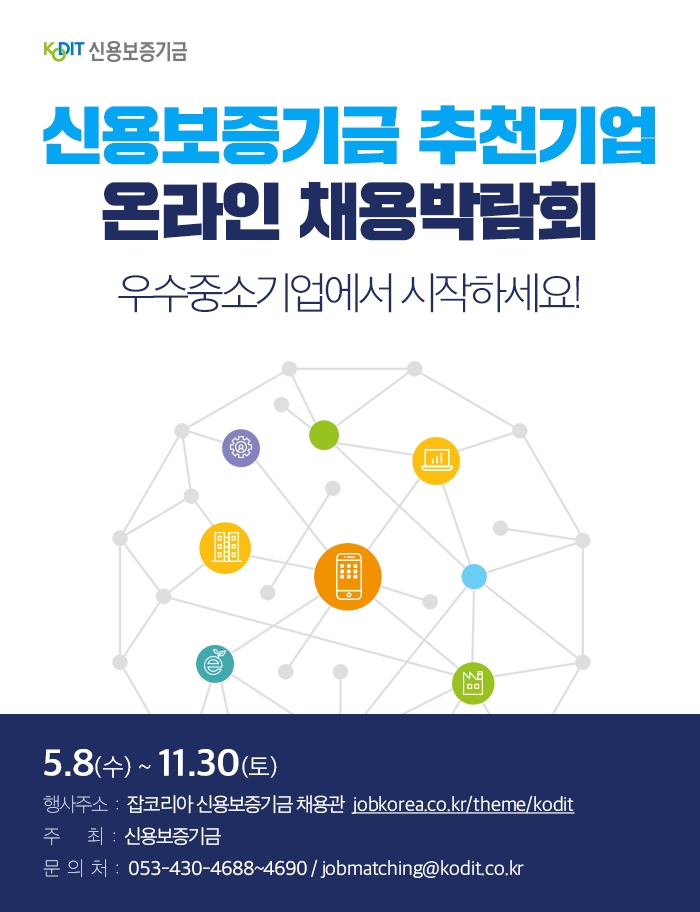 KODIT 신용보증기금

신용보증기금 추천기업
온라인 채용박람회

우수중소기업에서 시작하세요!

5.8(수) ~ 11.30(토)

행사주소 : 잡코리아 신용보증기금 채용관 jobkorea.co.kr/theme/kodit
주 최 : 신용보증기금
문 의 처 : 053-430-4688~4690 / jobmatching@kodit.co.kr